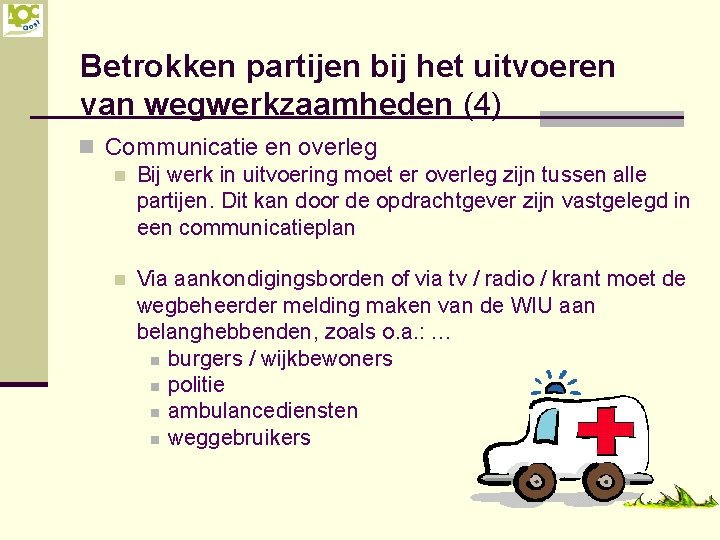 AOC Oost

Betrokken partijen bij het uitvoeren van wegwerkzaamheden (4)

Communicatie en overleg

Bij werk in uitvoering moet er overleg zijn tussen alle partijen. Dit kan door de opdrachtgever zijn vastgelegd in een communicatieplan

Via aankondigingsborden of via tv / radio / krant moet de wegbeheerder melding maken van de WIU aan belanghebbenden, zoals o.a.: …

burgers / wijkbewoners
politie
ambulancediensten
weggebruikers